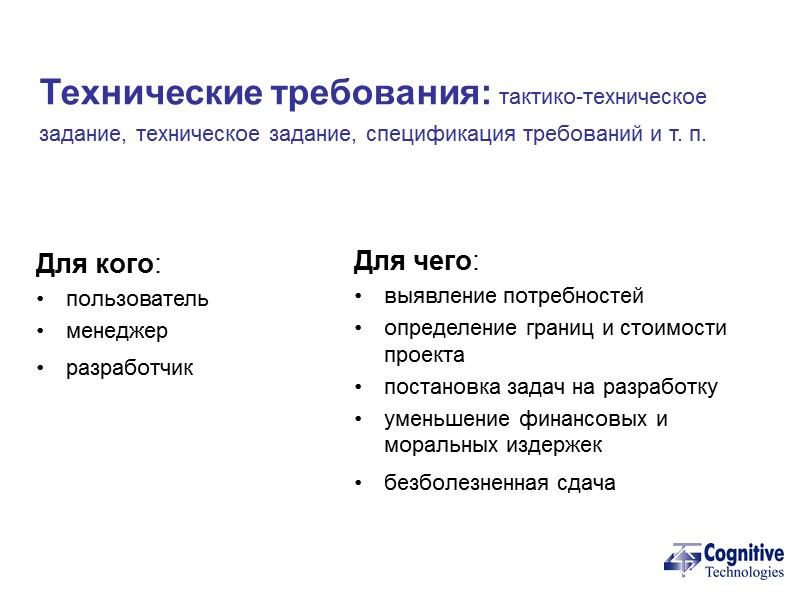 Технические требования: тактико-техническое задание, техническое задание, спецификация требований и т. п.

Для кого:
• пользователь
• менеджер
• разработчик

Для чего:
• выявление потребностей
• определение границ и стоимости проекта
• постановка задач на разработку
• уменьшение финансовых и моральных издержек
• безболезненная сдача

Cognitive Technologies